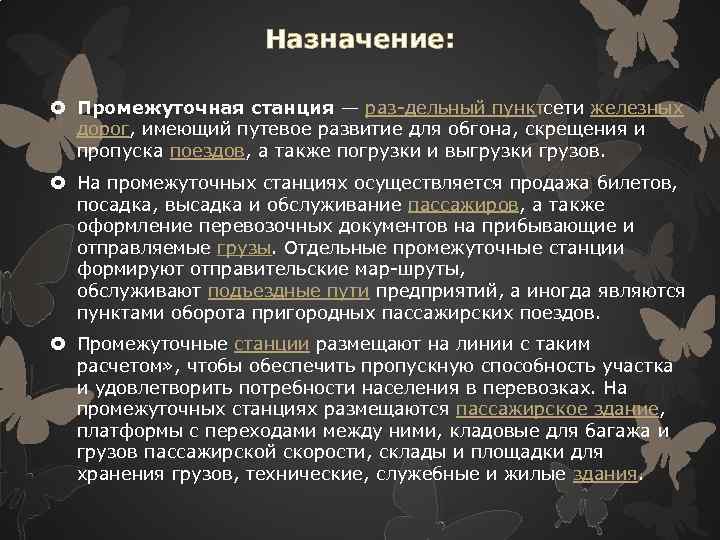 Назначение:

Промежуточная станция — раз-дельный пунктсети железных дорог, имеющий путевое развитие для обгона, скрещения и пропуска поездов, а также погрузки и выгрузки грузов.

На промежуточных станциях осуществляется продажа билетов, посадка, высадка и обслуживание пассажиров, а также оформление перевозочных документов на прибывающие и отправляемые грузы. Отдельные промежуточные станции формируют отправительские мар-шруты, обслуживают подъездные пути предприятий, а иногда являются пунктами оборота пригородных пассажирских поездов.

Промежуточные станции размещают на линии с таким расчетом», чтобы обеспечить пропускную способность участка и удовлетворить потребности населения в перевозках. На промежуточных станциях размещаются пассажирское здание, платформы с переходами между ними, кладовые для багажа и грузов пассажирской скорости, склады и площадки для хранения грузов, технические, служебные и жилые здания.